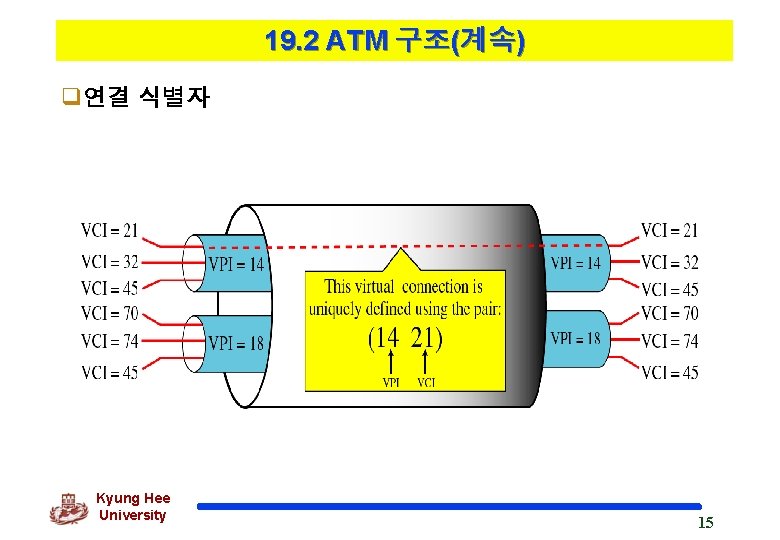 19.2 ATM 구조(계속)

❑연결 식별자

VCI = 21
VCI = 32
VCI = 45
VCI = 70
VCI = 74
VCI = 45

VPI = 14
VPI = 18

This virtual connection is uniquely defined using the pair:
(14 21)
VPI VCI

VPI = 14
VPI = 18

VCI = 21
VCI = 32
VCI = 45
VCI = 70
VCI = 74
VCI = 45

Kyung Hee University

15